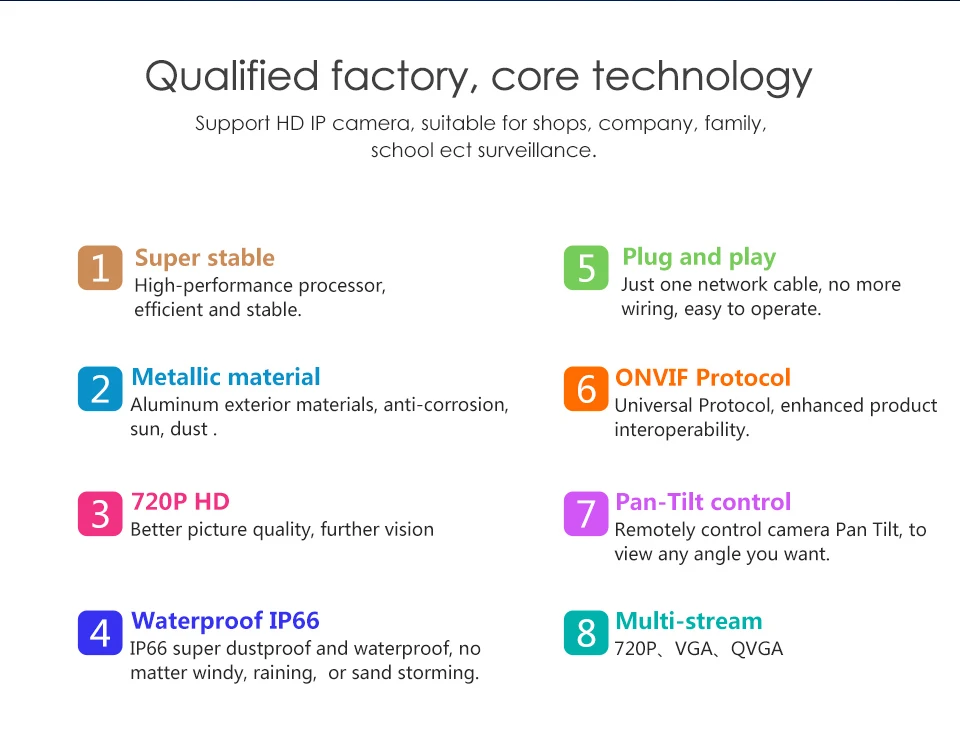 Qualified factory, core technology

Support HD IP camera, suitable for shops, company, family, school ect surveillance.

1
Super stable
High-performance processor, efficient and stable.

2
Metallic material
Aluminum exterior materials, anti-corrosion, sun, dust .

3
720P HD
Better picture quality, further vision

4
Waterproof IP66
IP66 super dustproof and waterproof, no matter windy, raining, or sand storming.

5
Plug and play
Just one network cable, no more wiring, easy to operate.

6
ONVIF Protocol
Universal Protocol, enhanced product interoperability.

7
Pan-Tilt control
Remotely control camera Pan Tilt, to view any angle you want.

8
Multi-stream
720P、VGA、QVGA